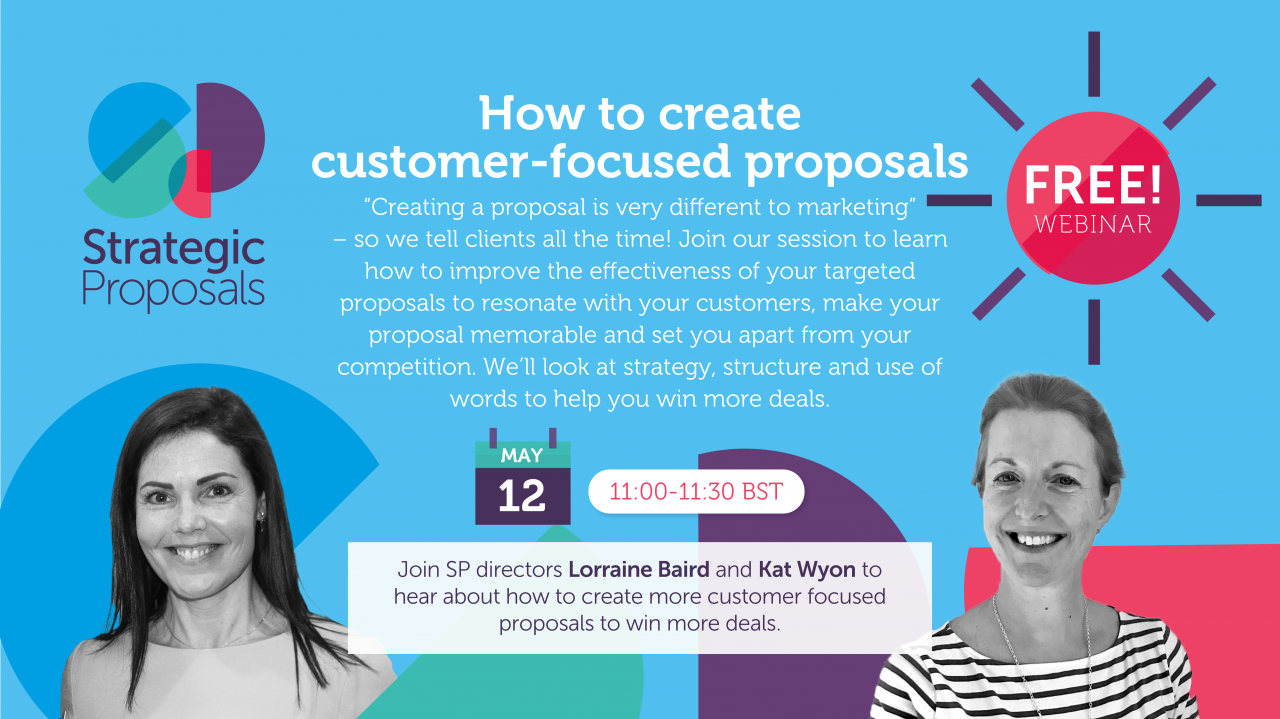 Strategic Proposals

How to create customer-focused proposals

"Creating a proposal is very different to marketing" – so we tell clients all the time! Join our session to learn how to improve the effectiveness of your targeted proposals to resonate with your customers, make your proposal memorable and set you apart from your competition. We'll look at strategy, structure and use of words to help you win more deals.

FREE! WEBINAR

MAY 12

11:00-11:30 BST

Join SP directors Lorraine Baird and Kat Wyon to hear about how to create more customer focused proposals to win more deals.